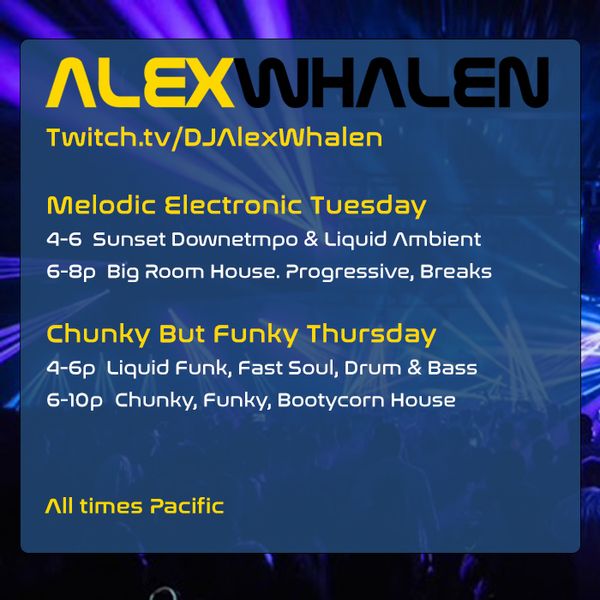 ALEXWHALEN

Twitch.tv/DJAlexWhalen

Melodic Electronic Tuesday

4-6 Sunset Downetmpo & Liquid Ambient

6-8p Big Room House. Progressive, Breaks

Chunky But Funky Thursday

4-6p Liquid Funk, Fast Soul, Drum & Bass

6-10p Chunky, Funky, Bootycorn House

All times Pacific